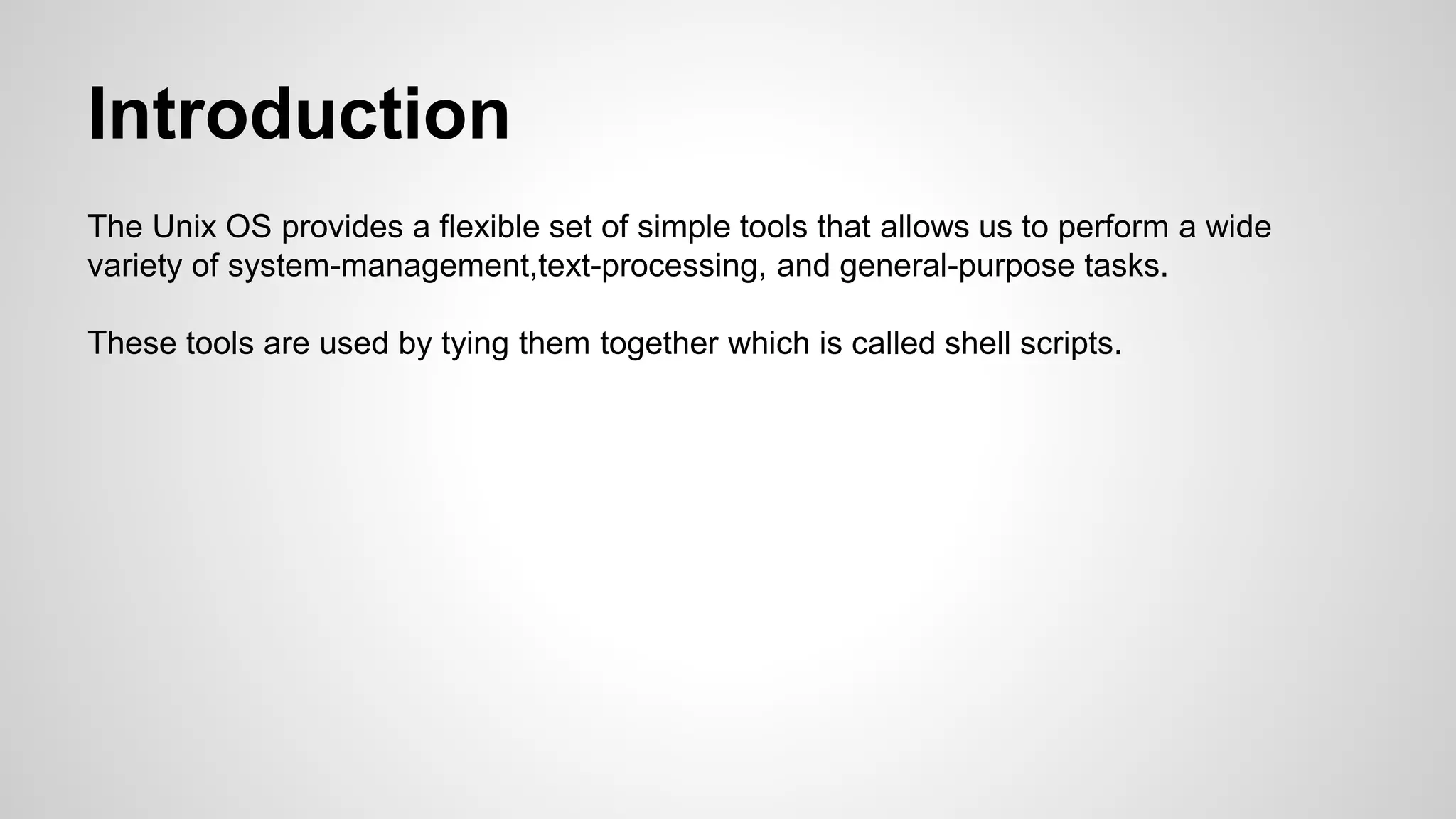 Introduction

The Unix OS provides a flexible set of simple tools that allows us to perform a wide variety of system-management,text-processing, and general-purpose tasks.

These tools are used by tying them together which is called shell scripts.